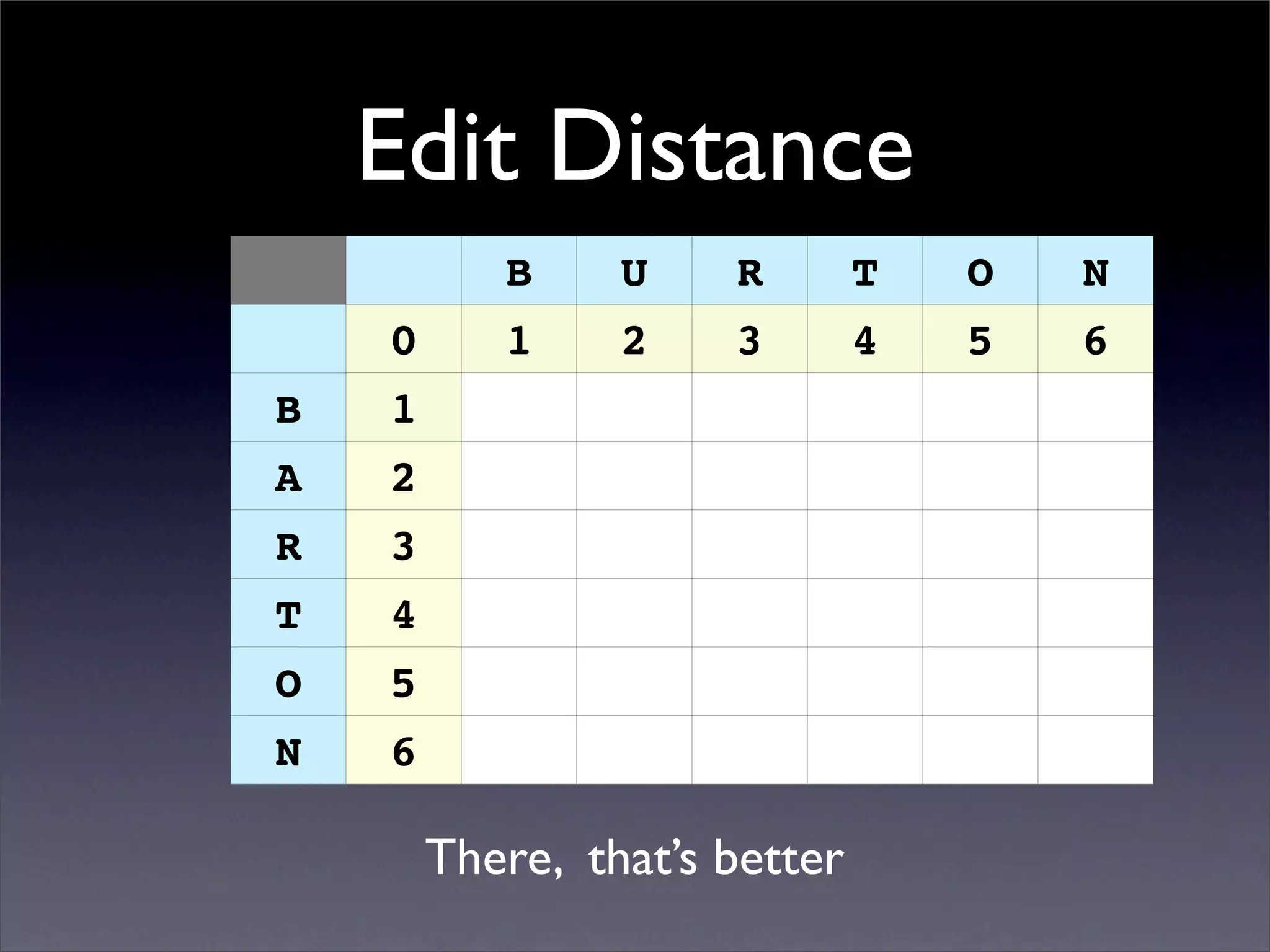 Edit Distance

|  |  | B | U | R | T | O | N |
|---|---|---|---|---|---|---|---|
|  | 0 | 1 | 2 | 3 | 4 | 5 | 6 |
| B | 1 |  |  |  |  |  |  |
| A | 2 |  |  |  |  |  |  |
| R | 3 |  |  |  |  |  |  |
| T | 4 |  |  |  |  |  |  |
| O | 5 |  |  |  |  |  |  |
| N | 6 |  |  |  |  |  |  |

There, that's better